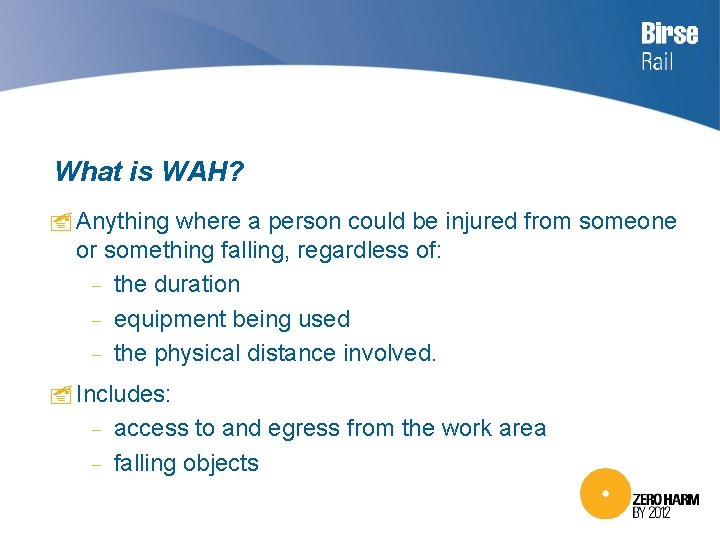 Birse
Rail

What is WAH?

Anything where a person could be injured from someone or something falling, regardless of:
– the duration
– equipment being used
– the physical distance involved.

Includes:
– access to and egress from the work area
– falling objects

ZERO HARM
BY 2012